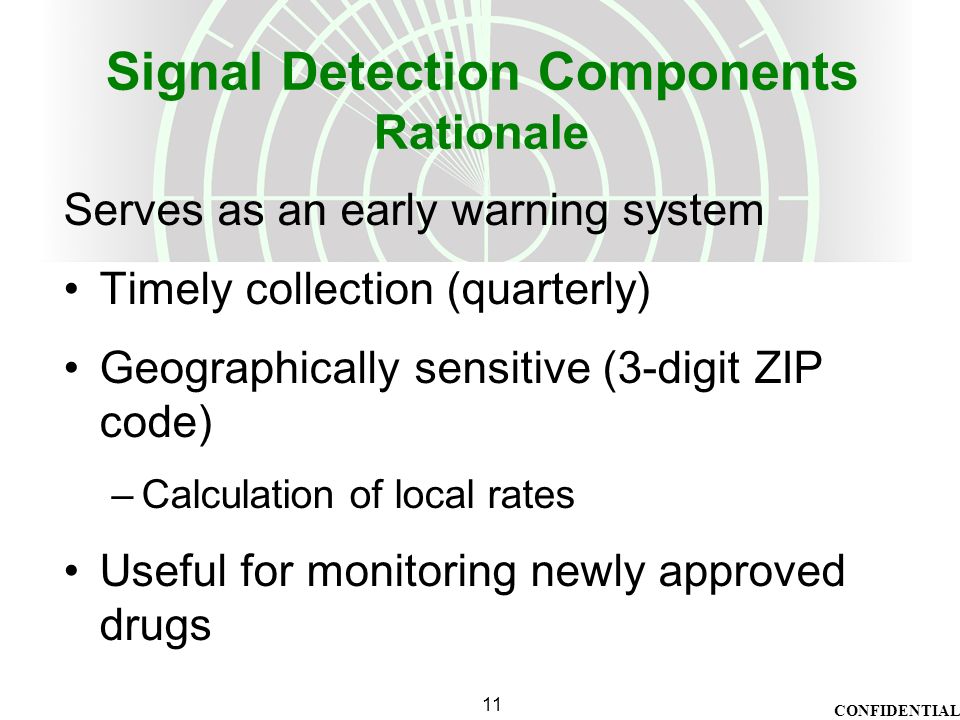 Signal Detection Components
Rationale

Serves as an early warning system

• Timely collection (quarterly)

• Geographically sensitive (3-digit ZIP code)

– Calculation of local rates

• Useful for monitoring newly approved drugs

11

CONFIDENTIAL